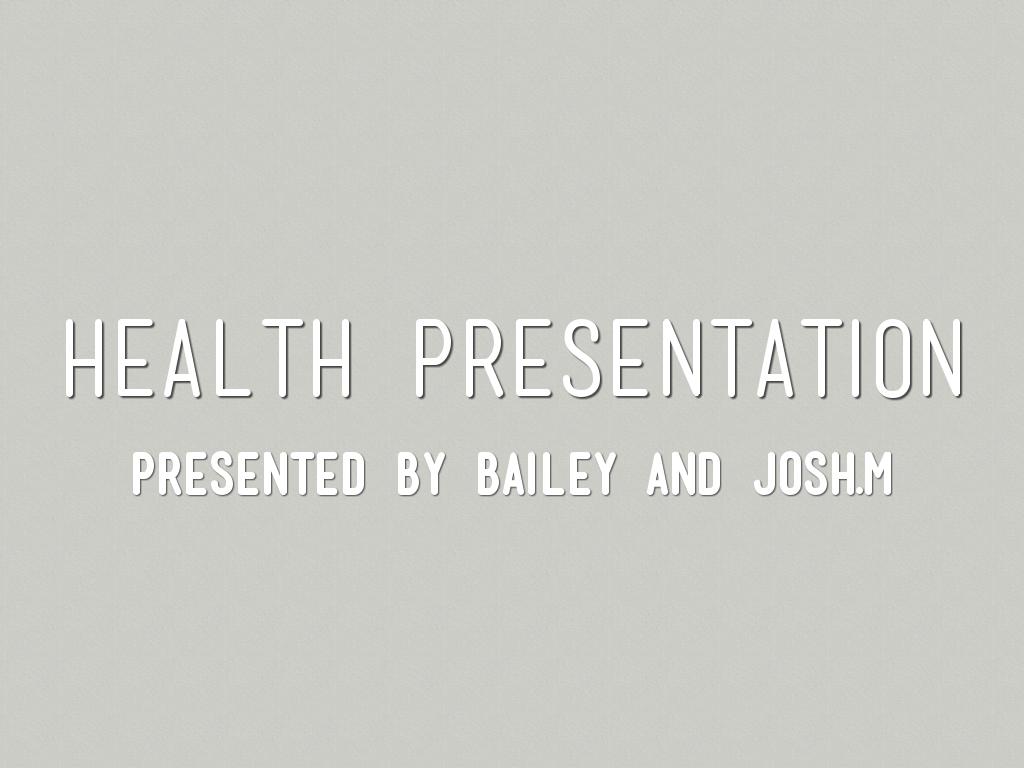 HEALTH PRESENTATION

PRESENTED BY BAILEY AND JOSH.M